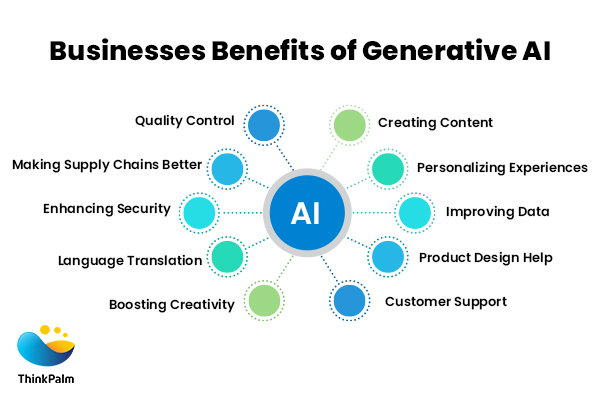 Businesses Benefits of Generative AI

Quality Control

Making Supply Chains Better

Enhancing Security

Language Translation

Boosting Creativity

AI

Creating Content

Personalizing Experiences

Improving Data

Product Design Help

Customer Support

ThinkPalm